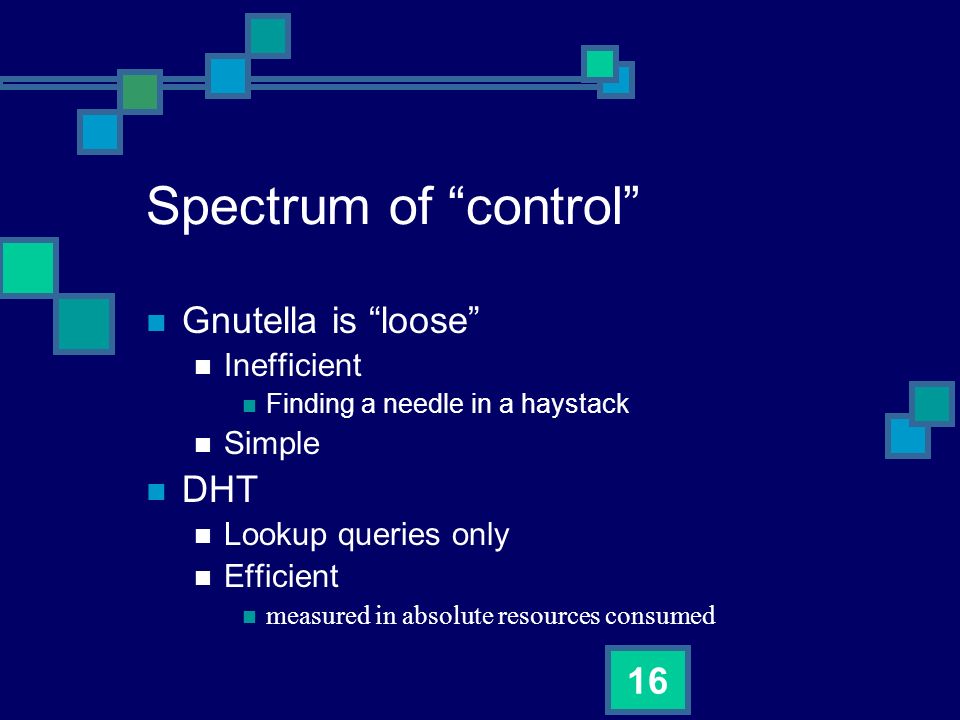 Spectrum of “control”

Gnutella is “loose”

Inefficient

Finding a needle in a haystack

Simple

DHT

Lookup queries only

Efficient

measured in absolute resources consumed

16